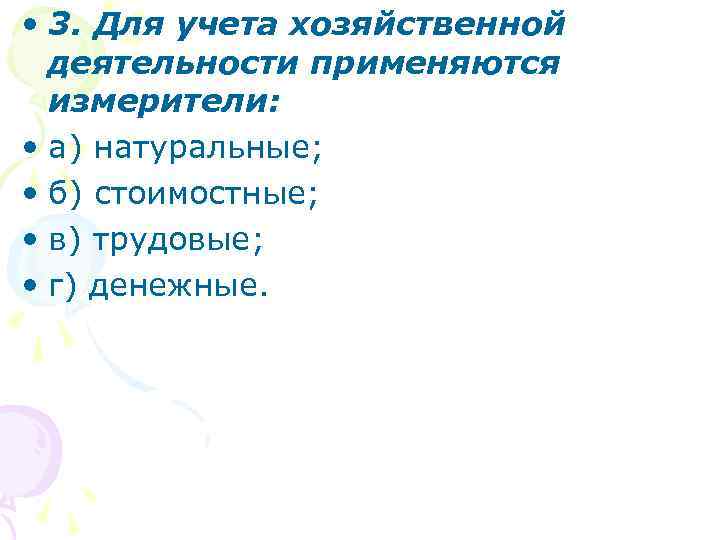 • 3. Для учета хозяйственной деятельности применяются измерители:
• а) натуральные;
• б) стоимостные;
• в) трудовые;
• г) денежные.